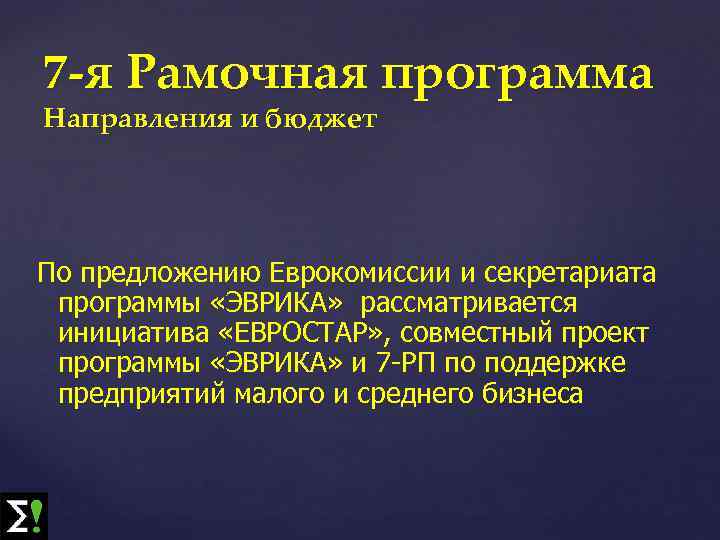 7-я Рамочная программа
Направления и бюджет

По предложению Еврокомиссии и секретариата программы «ЭВРИКА» рассматривается инициатива «ЕВРОСТАР», совместный проект программы «ЭВРИКА» и 7-РП по поддержке предприятий малого и среднего бизнеса

Σ!